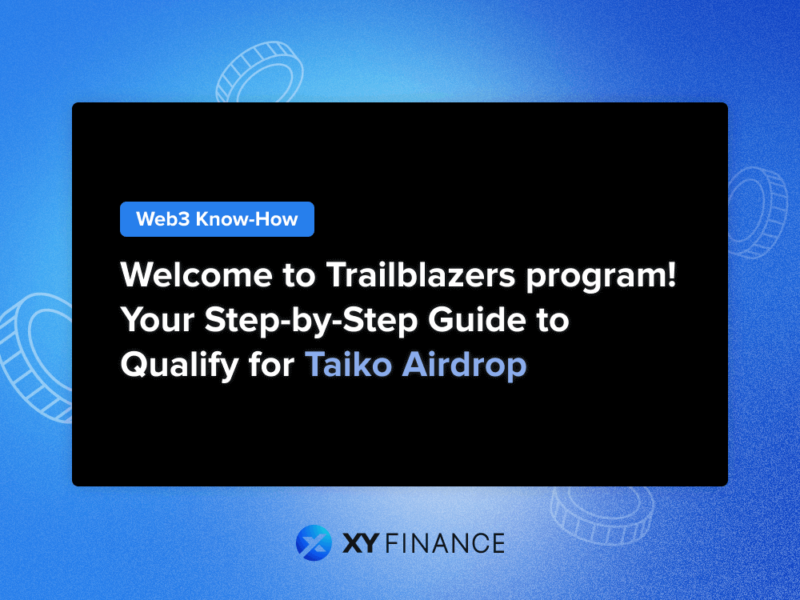 Web3 Know-How

Welcome to Trailblazers program! Your Step-by-Step Guide to Qualify for Taiko Airdrop

XY FINANCE